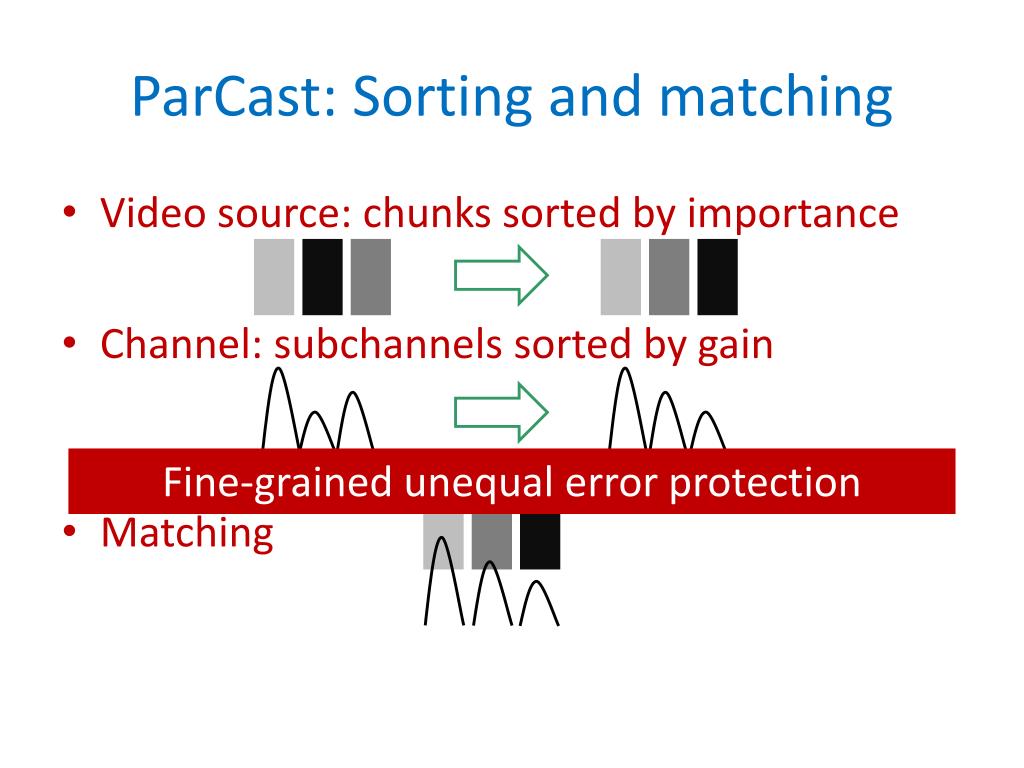 ParCast: Sorting and matching

• Video source: chunks sorted by importance

• Channel: subchannels sorted by gain

Fine-grained unequal error protection

• Matching